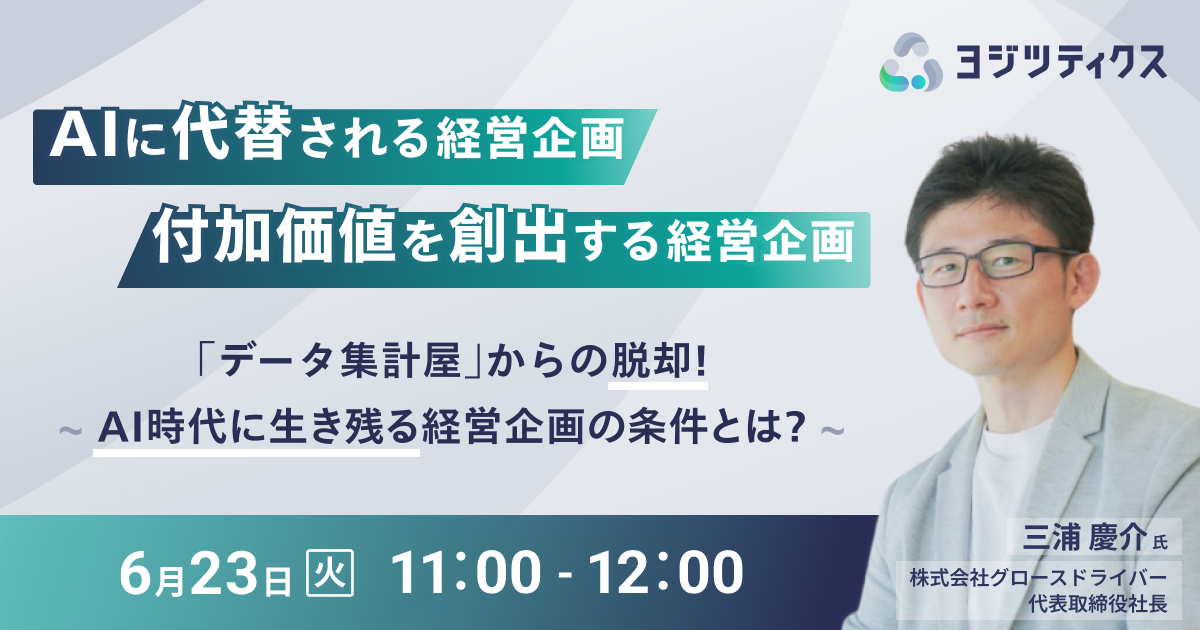 ヨジツティクス

AIに代替される経営企画

付加価値を創出する経営企画

「データ集計屋」からの脱却!
～ AI時代に生き残る経営企画の条件とは? ～

6月23日 火 11:00 - 12:00

三浦 慶介 氏
株式会社グロースドライバー
代表取締役社長